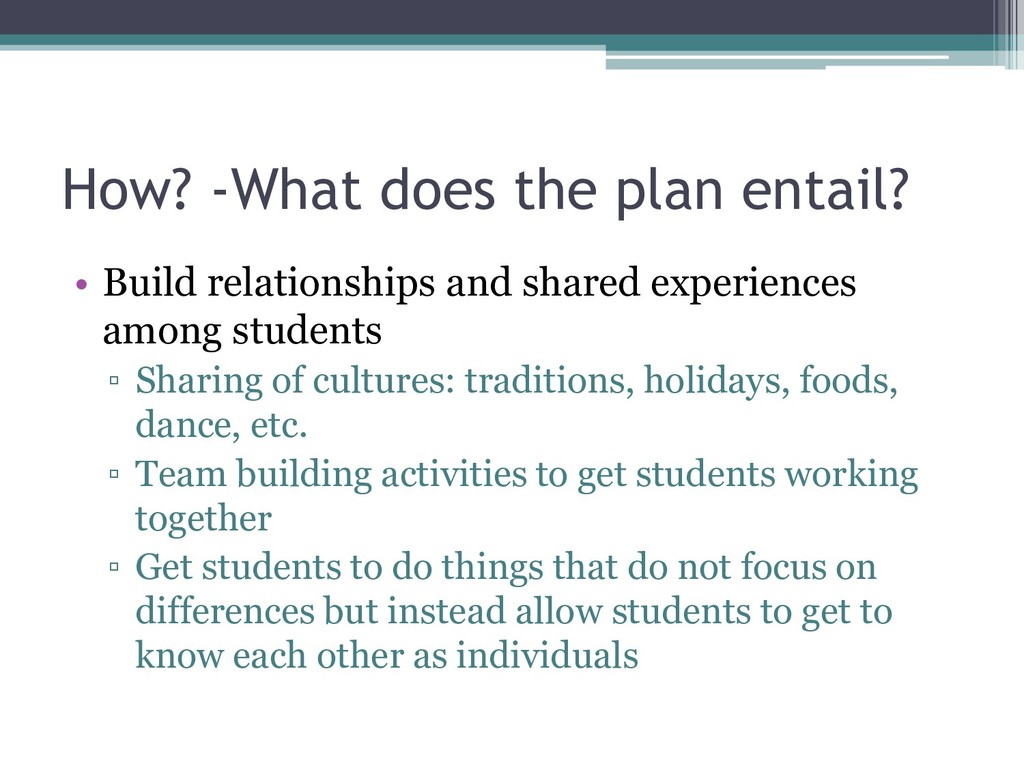 How? -What does the plan entail?

• Build relationships and shared experiences among students
▫ Sharing of cultures: traditions, holidays, foods, dance, etc.
▫ Team building activities to get students working together
▫ Get students to do things that do not focus on differences but instead allow students to get to know each other as individuals